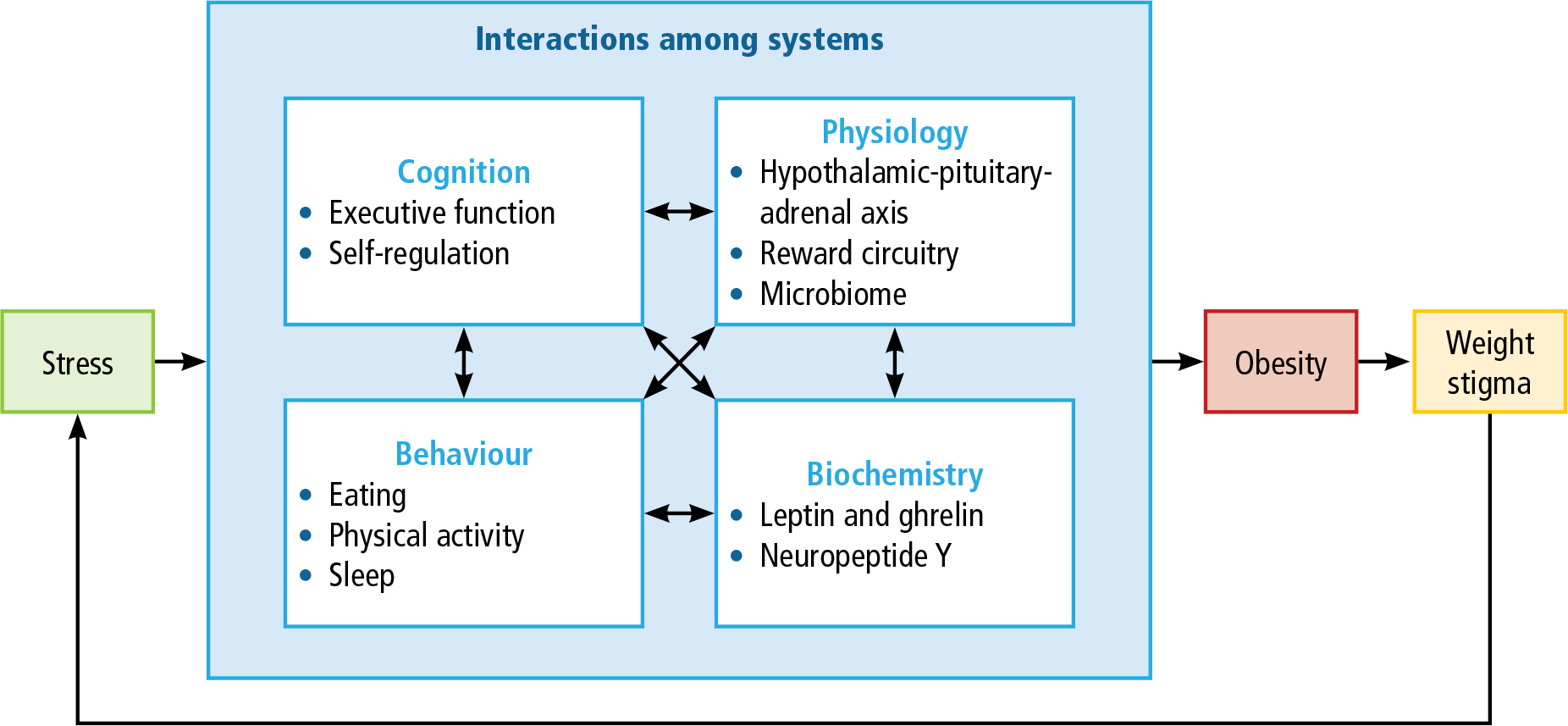 Stress

Interactions among systems

Cognition
• Executive function
• Self-regulation

Physiology
• Hypothalamic-pituitary-adrenal axis
• Reward circuitry
• Microbiome

Behaviour
• Eating
• Physical activity
• Sleep

Biochemistry
• Leptin and ghrelin
• Neuropeptide Y

Obesity

Weight stigma